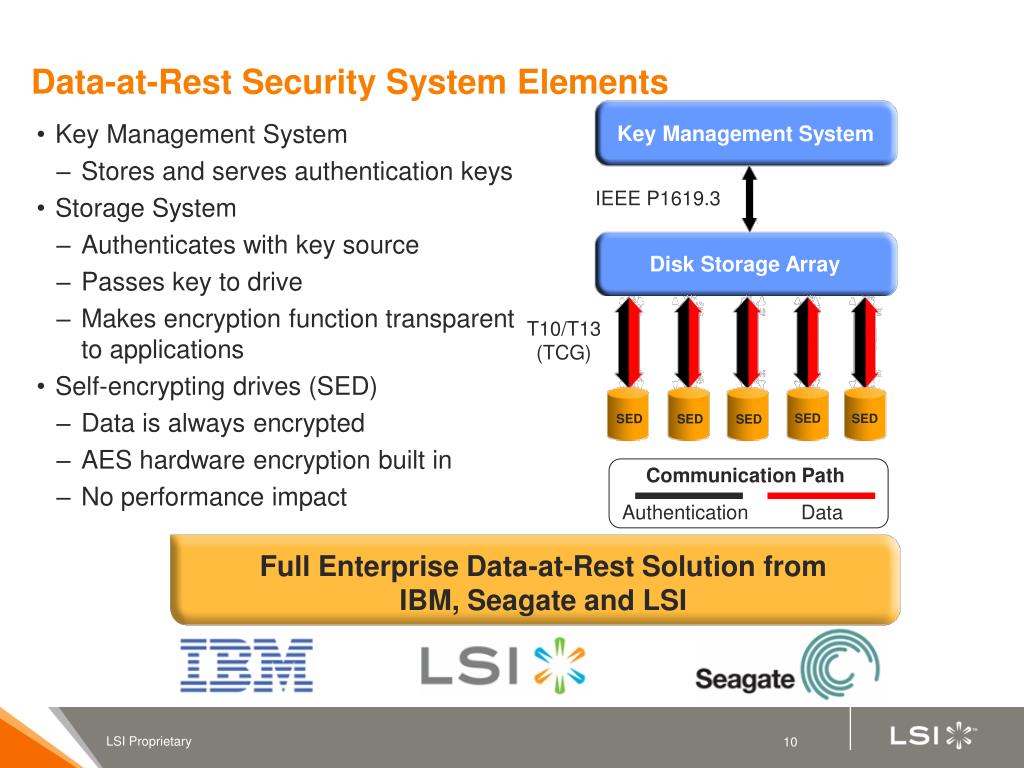 Data-at-Rest Security System Elements

• Key Management System
 – Stores and serves authentication keys
• Storage System
 – Authenticates with key source
 – Passes key to drive
 – Makes encryption function transparent to applications
• Self-encrypting drives (SED)
 – Data is always encrypted
 – AES hardware encryption built in
 – No performance impact

Key Management System

IEEE P1619.3

Disk Storage Array

T10/T13 (TCG)

SED SED SED SED SED

Communication Path
Authentication Data

Full Enterprise Data-at-Rest Solution from IBM, Seagate and LSI

IBM LSI Seagate

LSI Proprietary

10

LSI